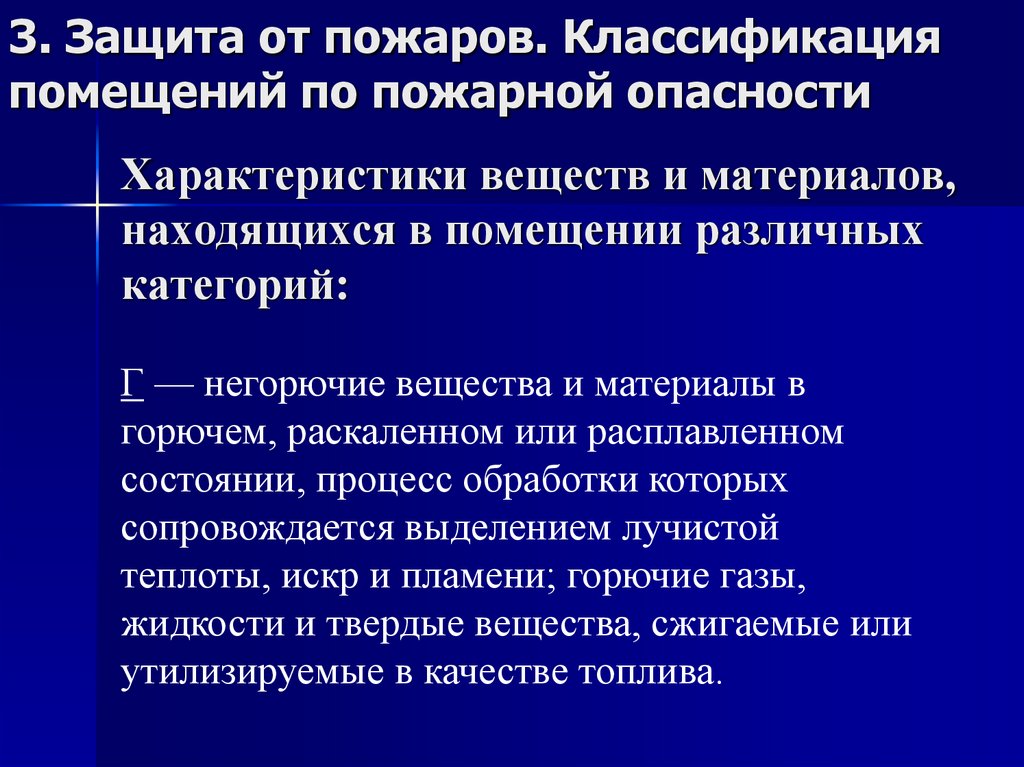 3. Защита от пожаров. Классификация помещений по пожарной опасности

Характеристики веществ и материалов, находящихся в помещении различных категорий:

Г — негорючие вещества и материалы в горючем, раскаленном или расплавленном состоянии, процесс обработки которых сопровождается выделением лучистой теплоты, искр и пламени; горючие газы, жидкости и твердые вещества, сжигаемые или утилизируемые в качестве топлива.